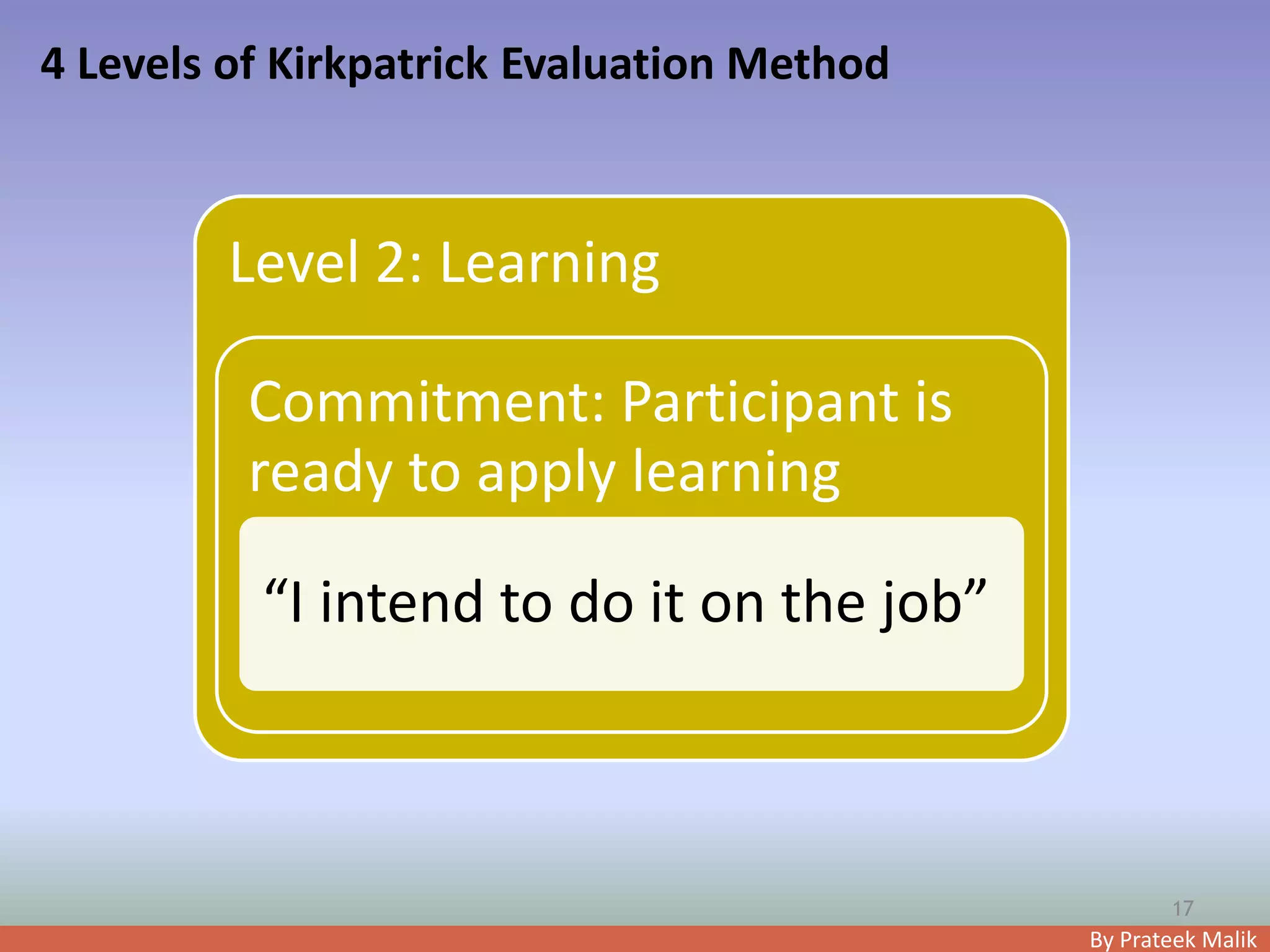 4 Levels of Kirkpatrick Evaluation Method

Level 2: Learning

Commitment: Participant is ready to apply learning

“I intend to do it on the job”

17

By Prateek Malik